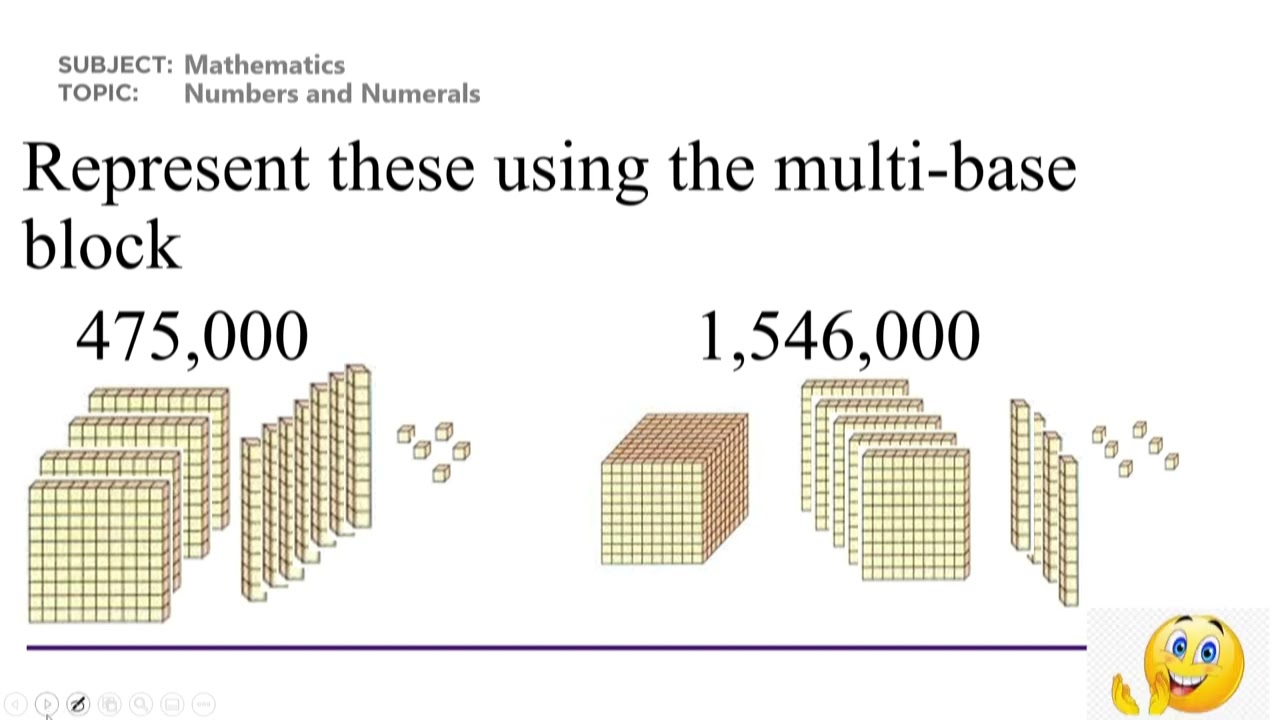 SUBJECT: Mathematics
TOPIC: Numbers and Numerals

Represent these using the multi-base block

475,000

1,546,000